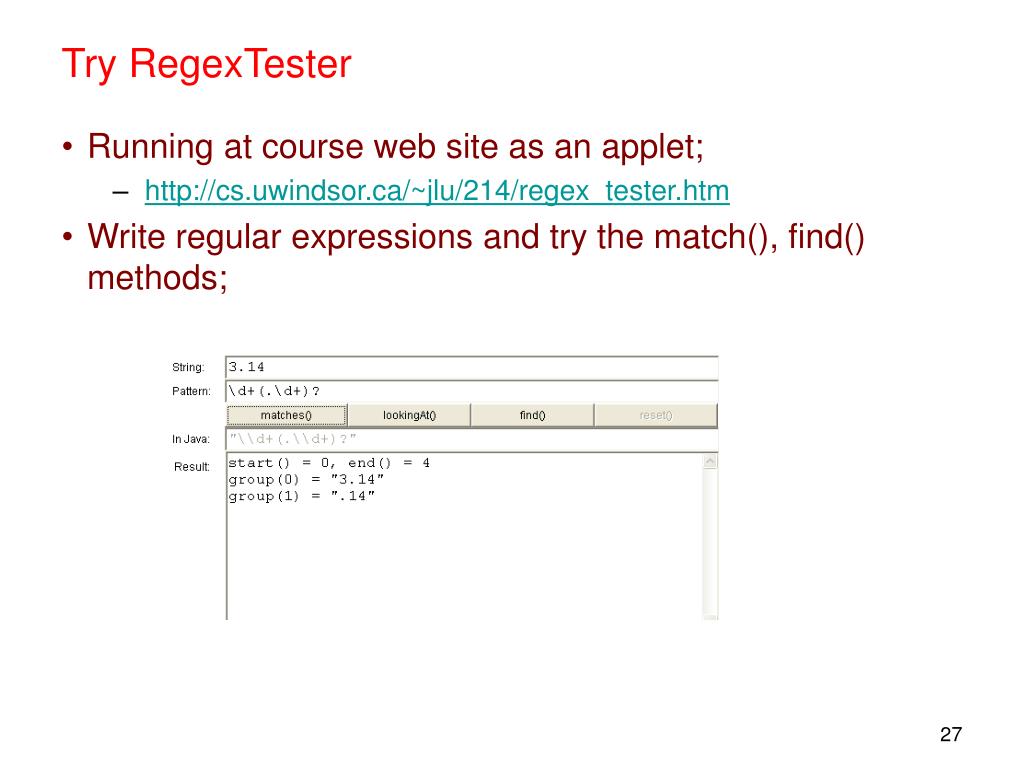 Try RegexTester

• Running at course web site as an applet;
  – http://cs.uwindsor.ca/~jlu/214/regex_tester.htm
• Write regular expressions and try the match(), find() methods;

String: 3.14
Pattern: \d+(.\d+)?
matches() lookingAt() find() reset()
In Java: "\\d+(.\\d+)?"
Result: start() = 0, end() = 4
group(0) = "3.14"
group(1) = ".14"

27